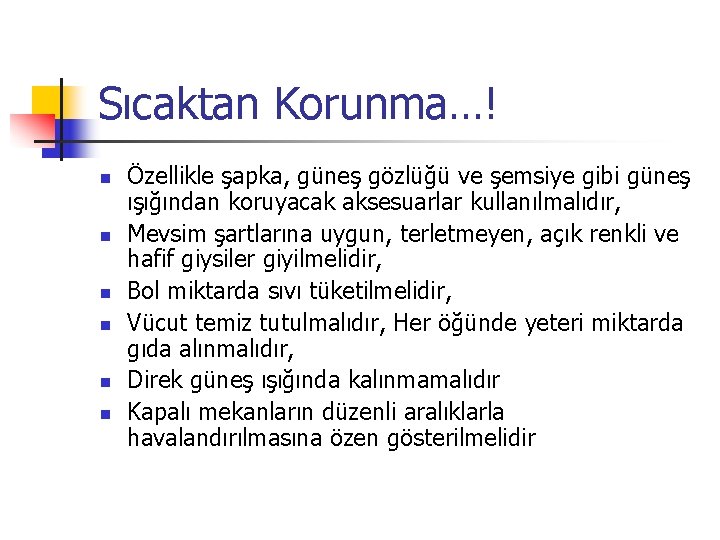 Sıcaktan Korunma…!

- Özellikle şapka, güneş gözlüğü ve şemsiye gibi güneş ışığından koruyacak aksesuarlar kullanılmalıdır,
- Mevsim şartlarına uygun, terletmeyen, açık renkli ve hafif giysiler giyilmelidir,
- Bol miktarda sıvı tüketilmelidir,
- Vücut temiz tutulmalıdır, Her öğünde yeteri miktarda gıda alınmalıdır,
- Direk güneş ışığında kalınmamalıdır
- Kapalı mekanların düzenli aralıklarla havalandırılmasına özen gösterilmelidir